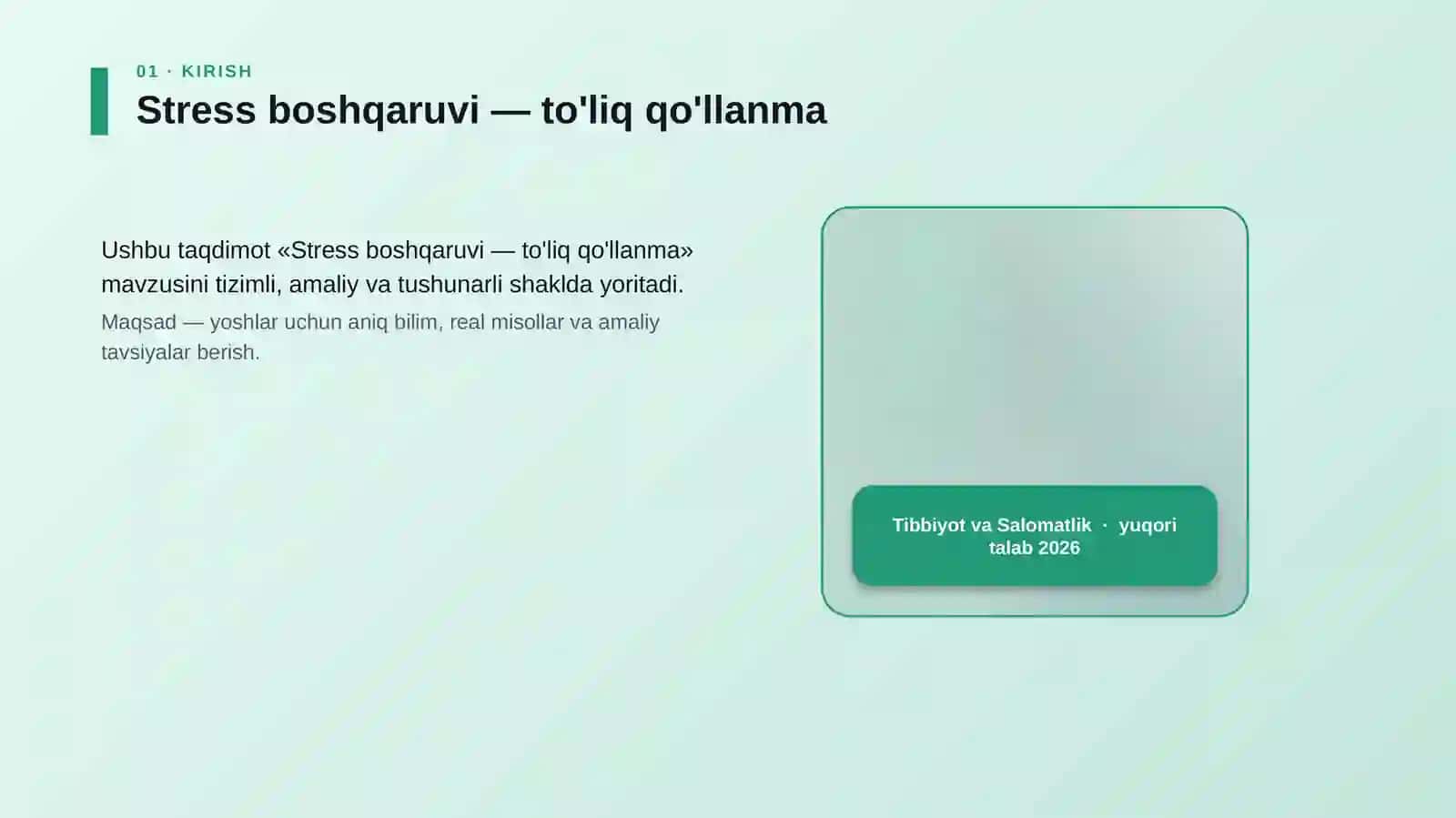 01 · KIRISH

Stress boshqaruvi — to'liq qo'llanma

Ushbu taqdimot «Stress boshqaruvi — to'liq qo'llanma» mavzusini tizimli, amaliy va tushunarli shaklda yoritadi.

Maqsad — yoshlar uchun aniq bilim, real misollar va amaliy tavsiyalar berish.

Tibbiyot va Salomatlik · yuqori talab 2026